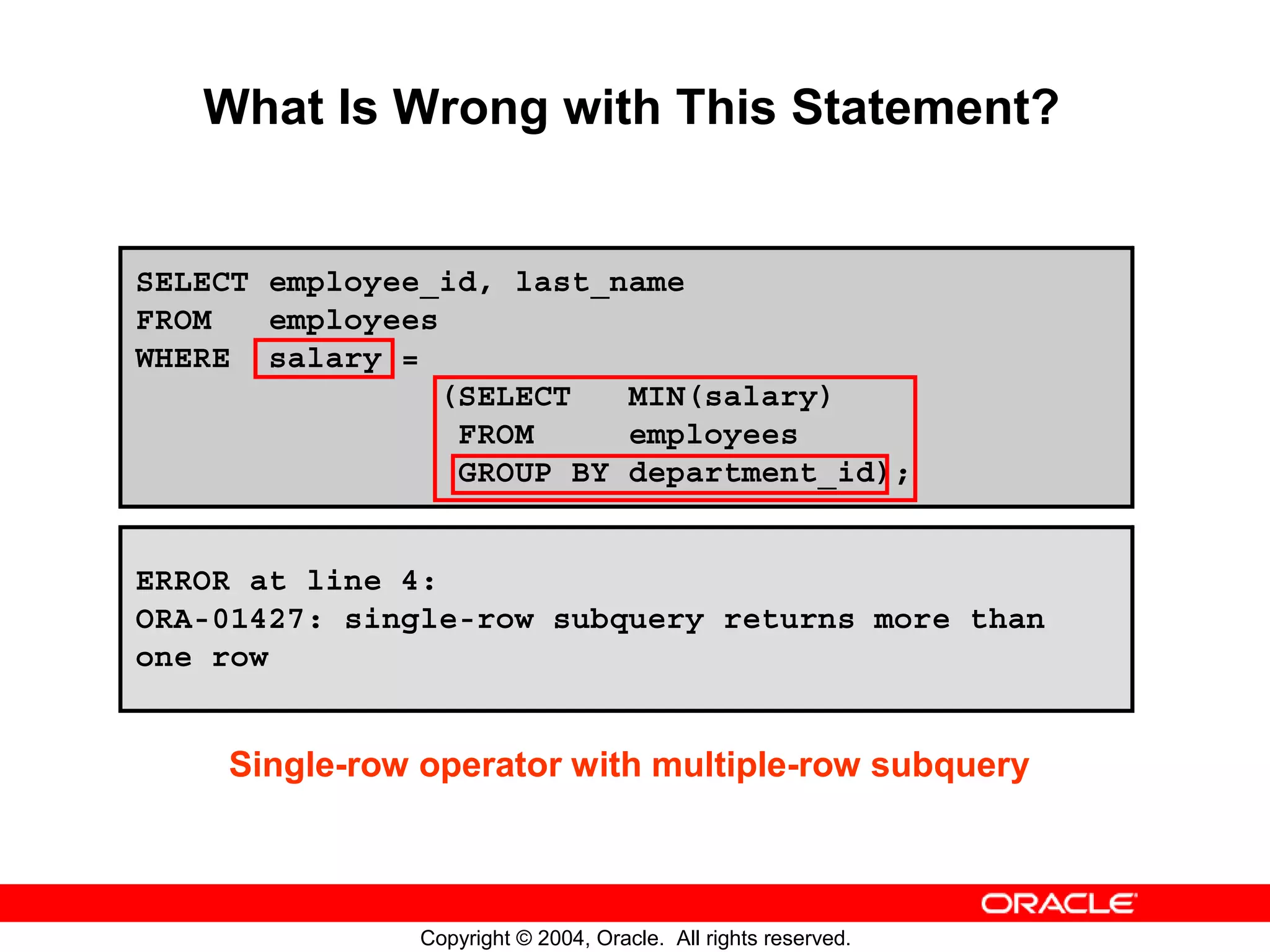 What Is Wrong with This Statement?

SELECT employee_id, last_name
FROM employees
WHERE salary =
(SELECT MIN(salary)
FROM employees
GROUP BY department_id);

ERROR at line 4:
ORA-01427: single-row subquery returns more than one row

Single-row operator with multiple-row subquery

ORACLE

Copyright © 2004, Oracle. All rights reserved.